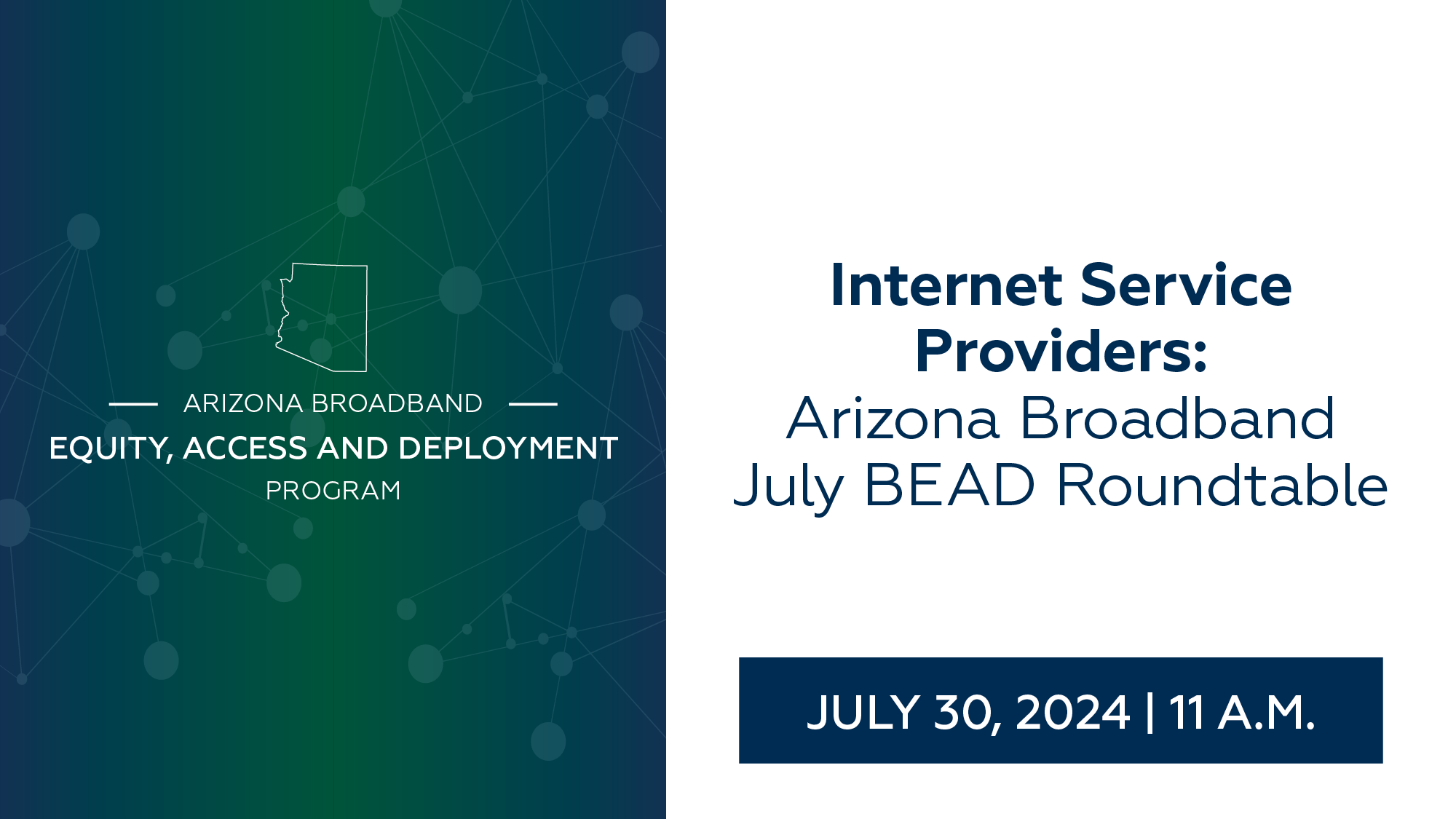 ARIZONA BROADBAND
EQUITY, ACCESS AND DEPLOYMENT
PROGRAM

Internet Service Providers:
Arizona Broadband July BEAD Roundtable

JULY 30, 2024 | 11 A.M.